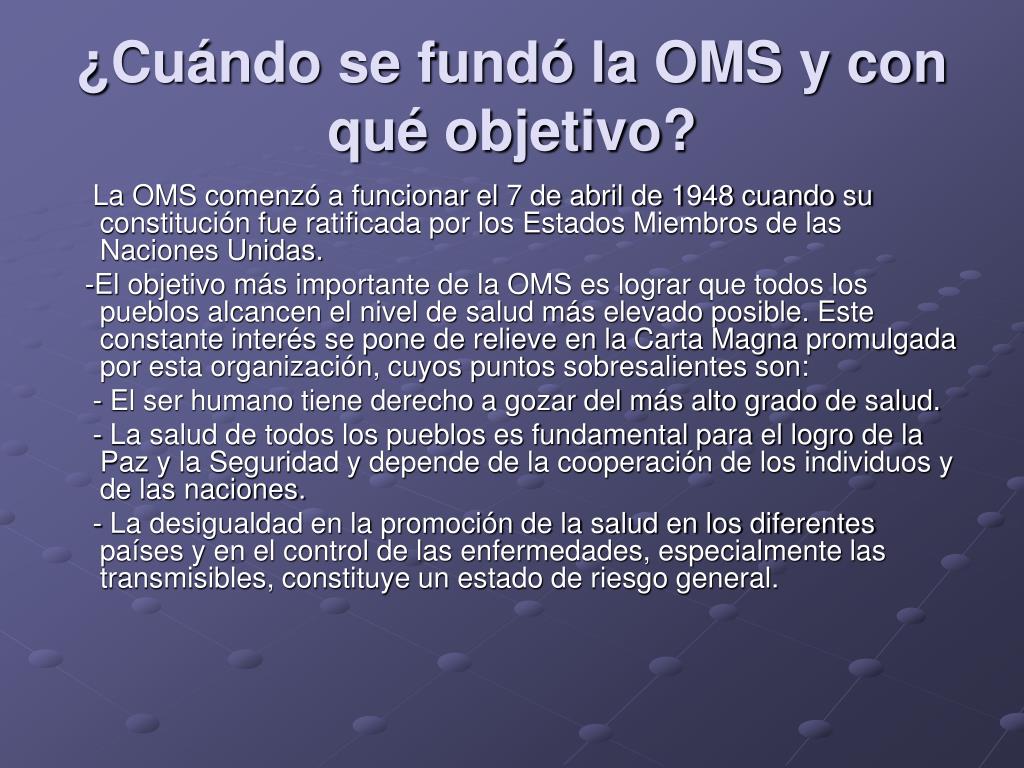 ¿Cuándo se fundó la OMS y con qué objetivo?

La OMS comenzó a funcionar el 7 de abril de 1948 cuando su constitución fue ratificada por los Estados Miembros de las Naciones Unidas.

-El objetivo más importante de la OMS es lograr que todos los pueblos alcancen el nivel de salud más elevado posible. Este constante interés se pone de relieve en la Carta Magna promulgada por esta organización, cuyos puntos sobresalientes son:

- El ser humano tiene derecho a gozar del más alto grado de salud.

- La salud de todos los pueblos es fundamental para el logro de la Paz y la Seguridad y depende de la cooperación de los individuos y de las naciones.

- La desigualdad en la promoción de la salud en los diferentes países y en el control de las enfermedades, especialmente las transmisibles, constituye un estado de riesgo general.